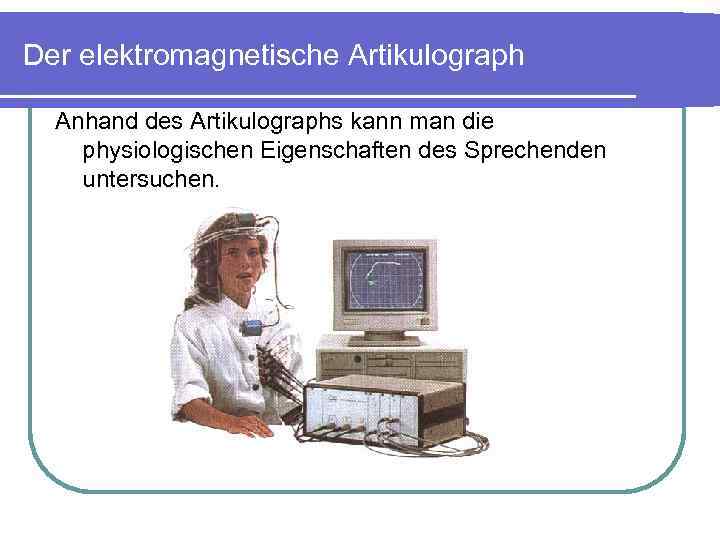 Der elektromagnetische Artikulograph

Anhand des Artikulographs kann man die physiologischen Eigenschaften des Sprechenden untersuchen.